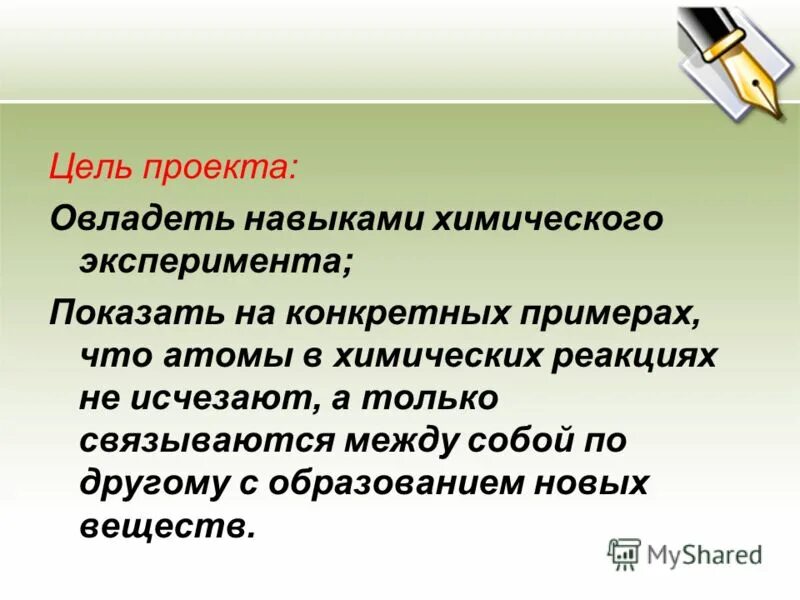 Цель проекта:

Овладеть навыками химического эксперимента;

Показать на конкретных примерах, что атомы в химических реакциях не исчезают, а только связываются между собой по другому с образованием новых веществ.

MyShared